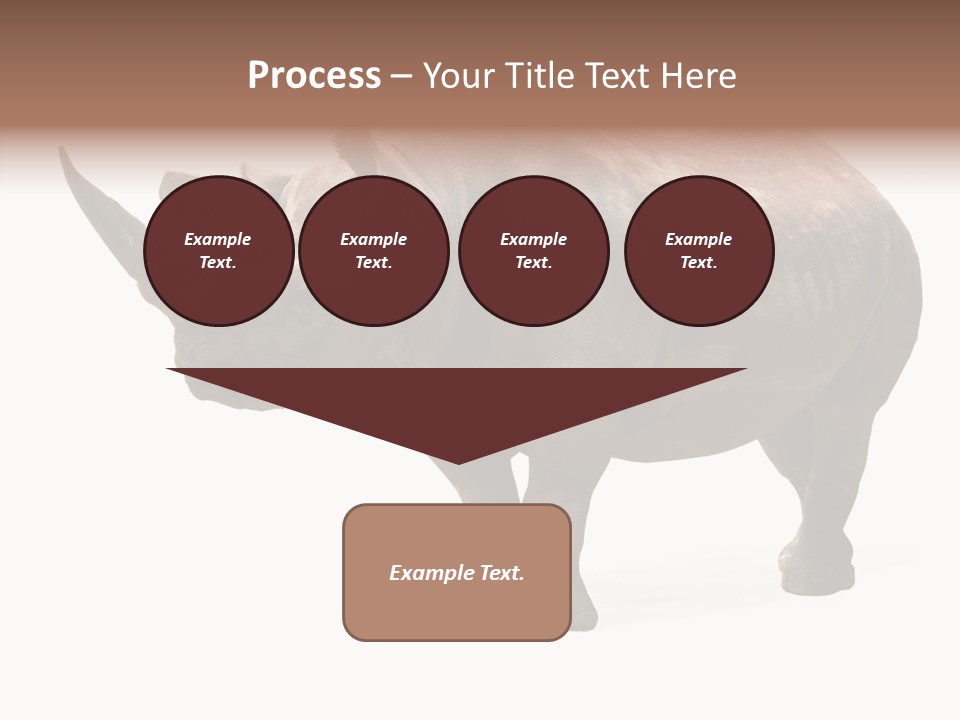 Process – Your Title Text Here

Example Text.

Example Text.

Example Text.

Example Text.

Example Text.